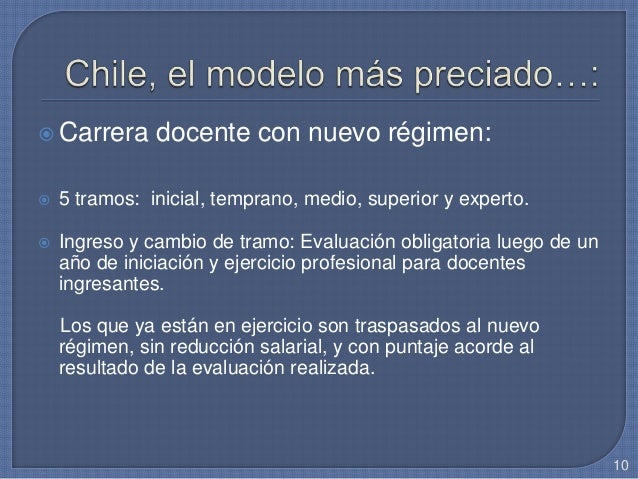 Chile, el modelo más preciado…:

Carrera docente con nuevo régimen:

5 tramos: inicial, temprano, medio, superior y experto.

Ingreso y cambio de tramo: Evaluación obligatoria luego de un año de iniciación y ejercicio profesional para docentes ingresantes.

Los que ya están en ejercicio son traspasados al nuevo régimen, sin reducción salarial, y con puntaje acorde al resultado de la evaluación realizada.

10